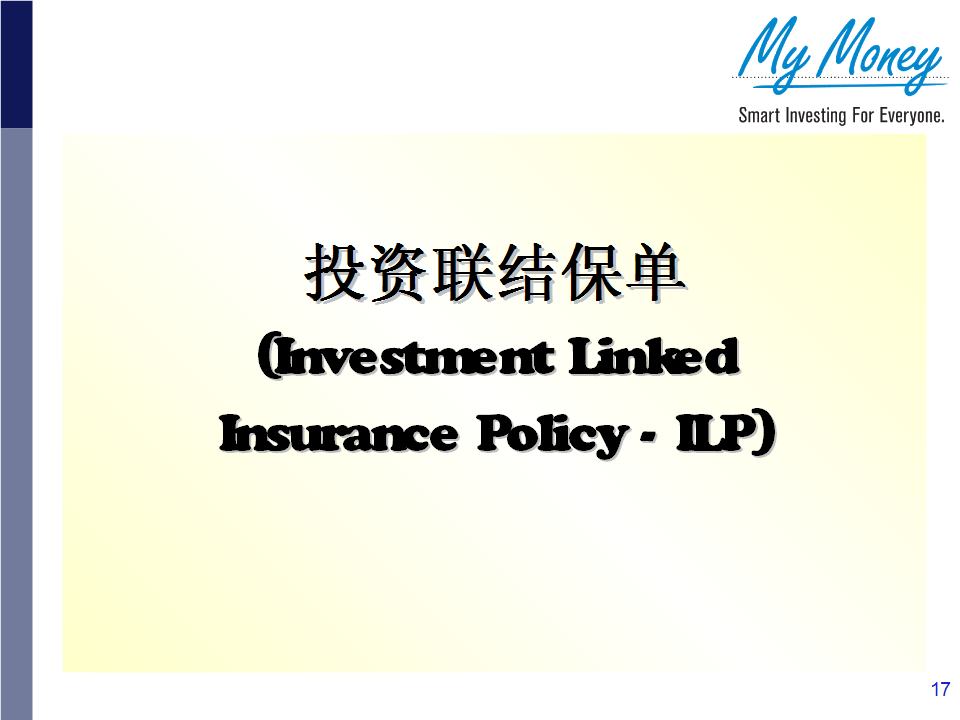 My Money
Smart Investing For Everyone.

投资联结保单
(Investment Linked Insurance Policy - ILP)

17